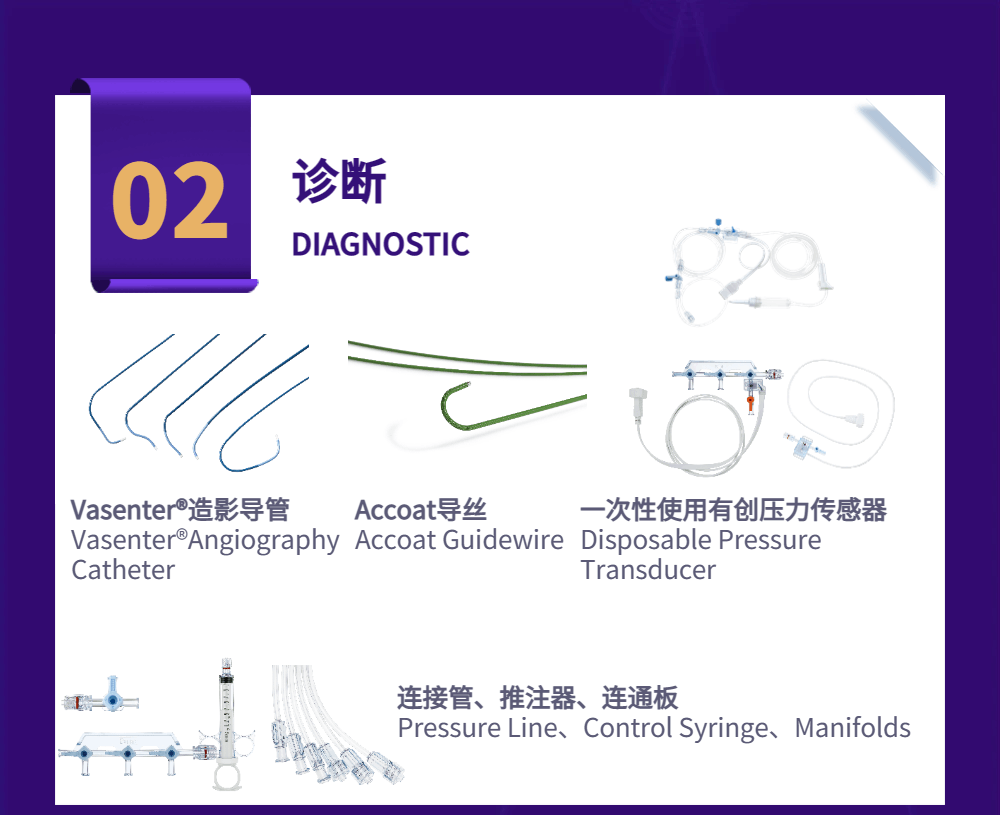 02

诊断
DIAGNOSTIC

Vasenter®造影导管
Vasenter®Angiography Catheter

Accoat导丝
Accoat Guidewire

一次性使用有创压力传感器
Disposable Pressure Transducer

连接管、推注器、连通板
Pressure Line、Control Syringe、Manifolds